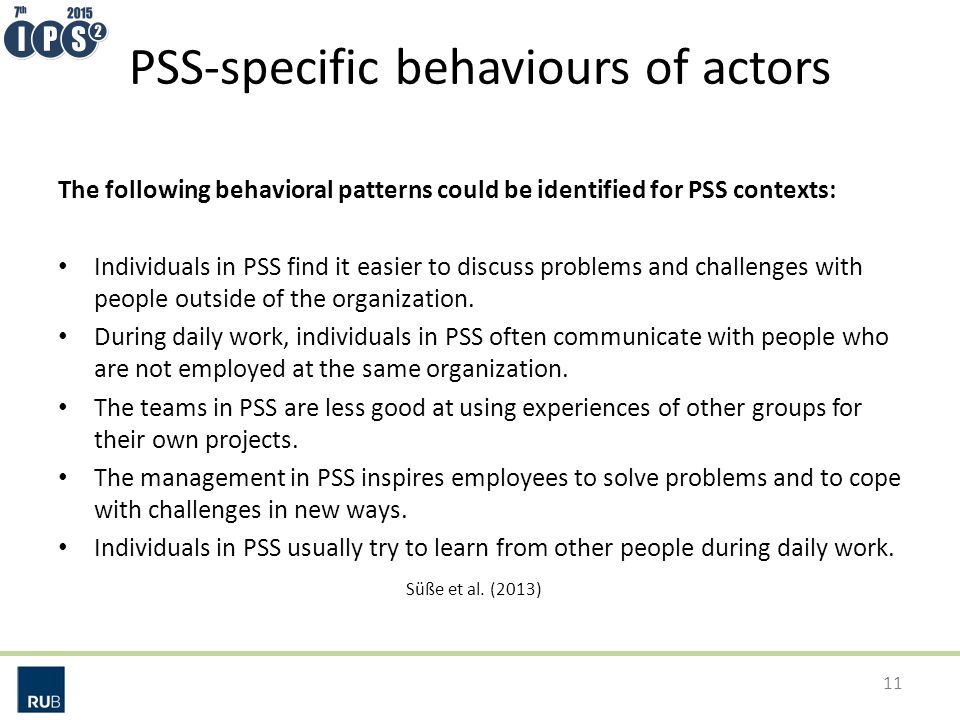 7th 2015
IPS2

PSS-specific behaviours of actors

The following behavioral patterns could be identified for PSS contexts:

• Individuals in PSS find it easier to discuss problems and challenges with people outside of the organization.
• During daily work, individuals in PSS often communicate with people who are not employed at the same organization.
• The teams in PSS are less good at using experiences of other groups for their own projects.
• The management in PSS inspires employees to solve problems and to cope with challenges in new ways.
• Individuals in PSS usually try to learn from other people during daily work.

Süße et al. (2013)

RUB

11